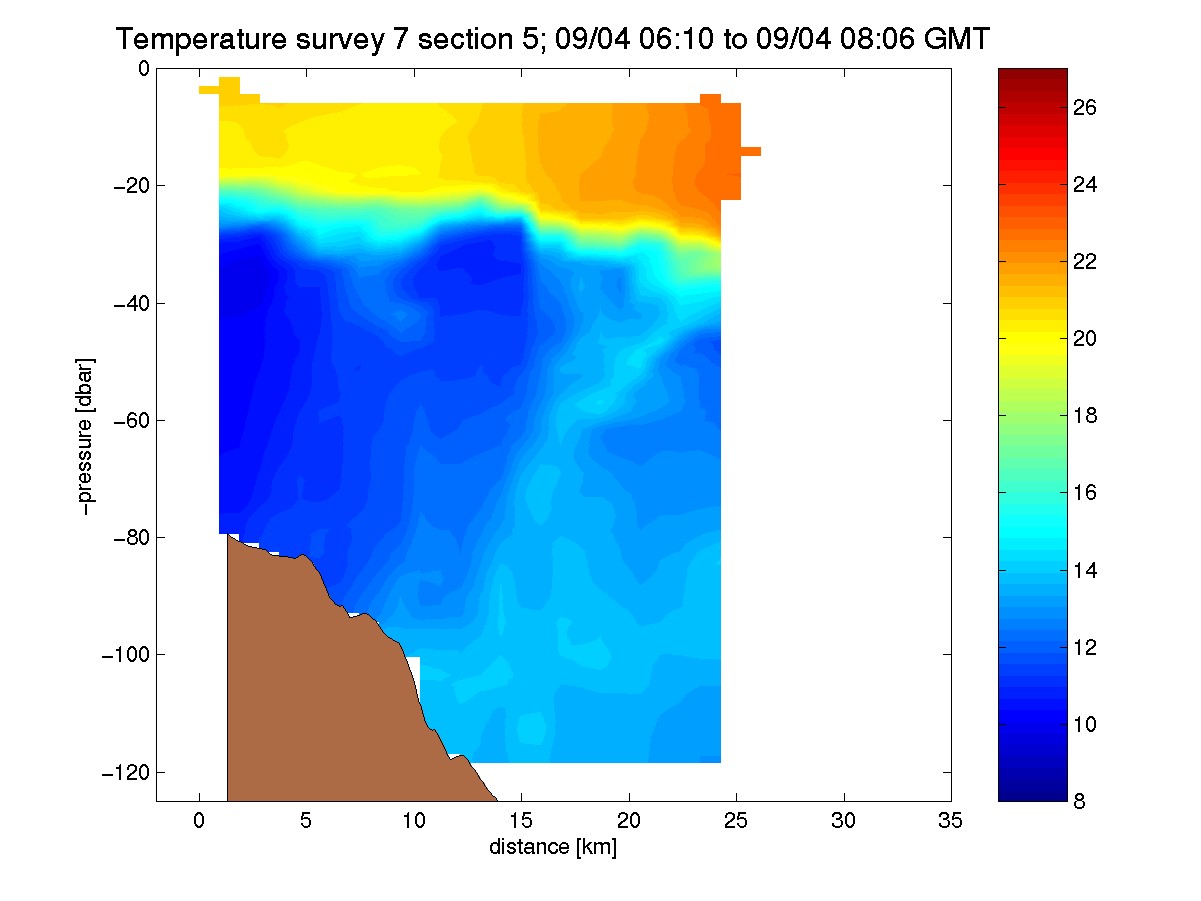 Temperature survey 7 section 5; 09/04 06:10 to 09/04 08:06 GMT

0
−20
−40
−60
−80
−100
−120

−pressure [dbar]

0 5 10 15 20 25 30 35

distance [km]

26
24
22
20
18
16
14
12
10
8